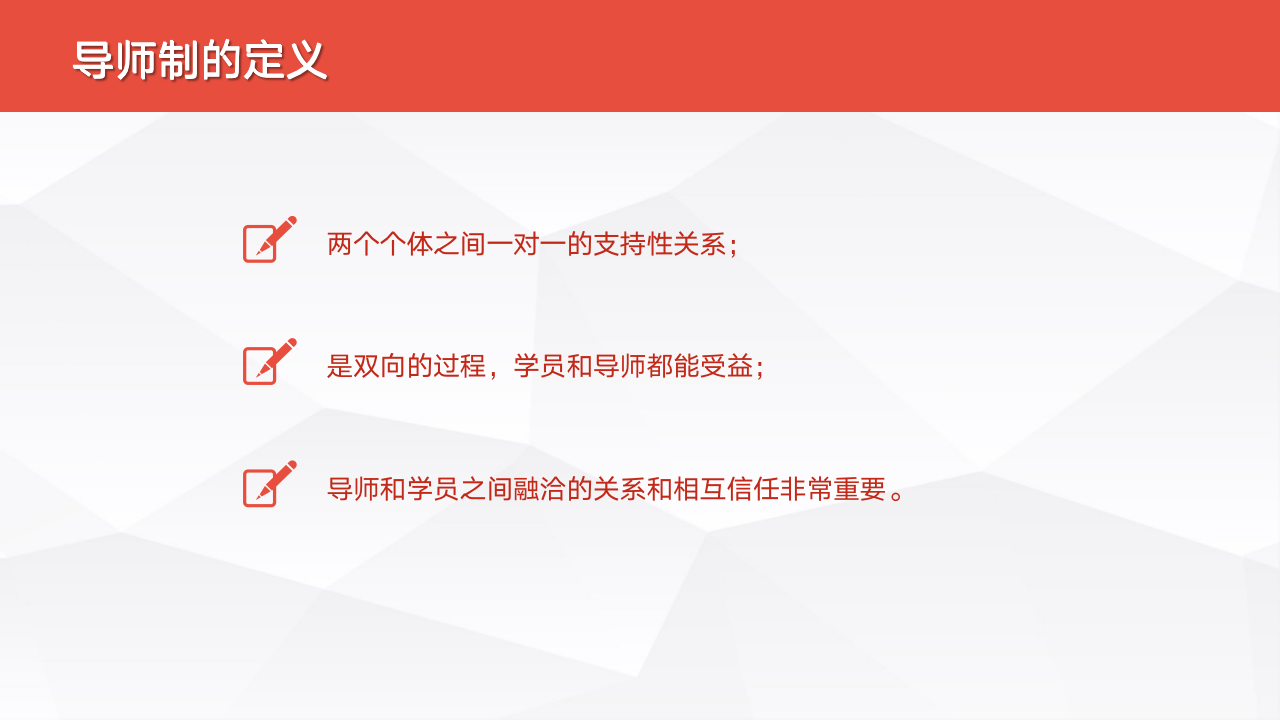 导师制的定义

两个个体之间一对一的支持性关系；

是双向的过程，学员和导师都能受益；

导师和学员之间融洽的关系和相互信任非常重要。